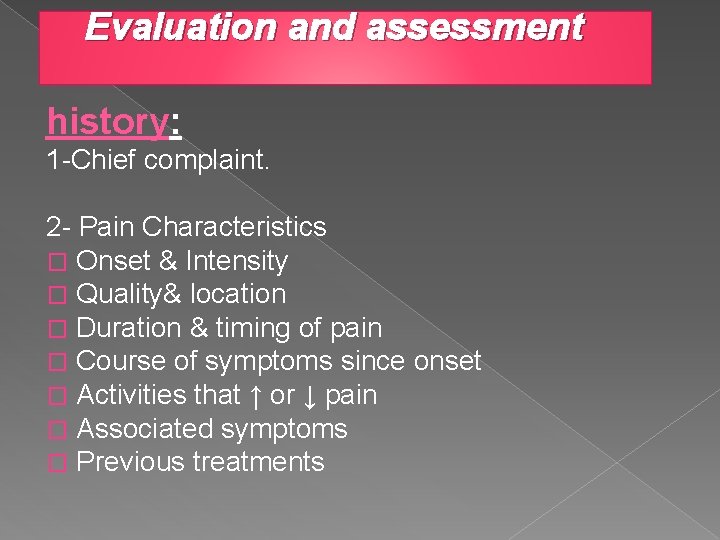 Evaluation and assessment

history:
1-Chief complaint.

2- Pain Characteristics
□ Onset & Intensity
□ Quality& location
□ Duration & timing of pain
□ Course of symptoms since onset
□ Activities that ↑ or ↓ pain
□ Associated symptoms
□ Previous treatments